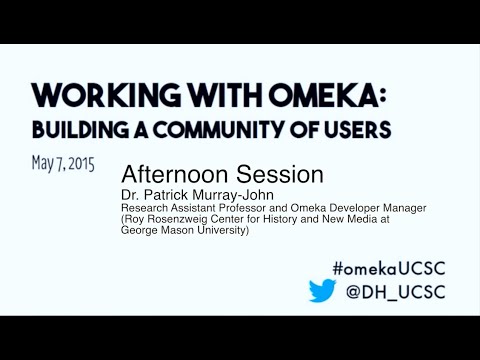 WORKING WITH OMEKA:
BUILDING A COMMUNITY OF USERS

May 7, 2015

Afternoon Session
Dr. Patrick Murray-John
Research Assistant Professor and Omeka Developer Manager (Roy Rosenzweig Center for History and New Media at George Mason University)

#omekaUCSC
@DH_UCSC